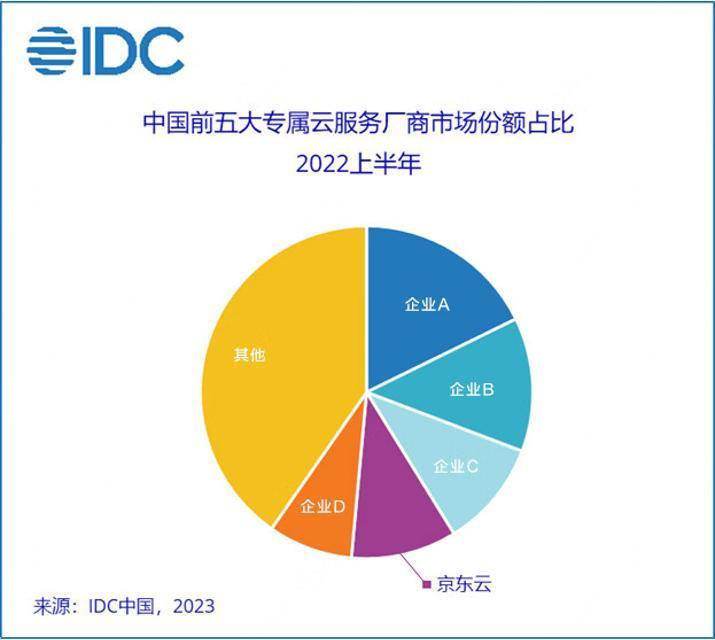 IDC

中国前五大专属云服务厂商市场份额占比
2022上半年

企业A
企业B
企业C
京东云
企业D
其他

来源：IDC中国，2023